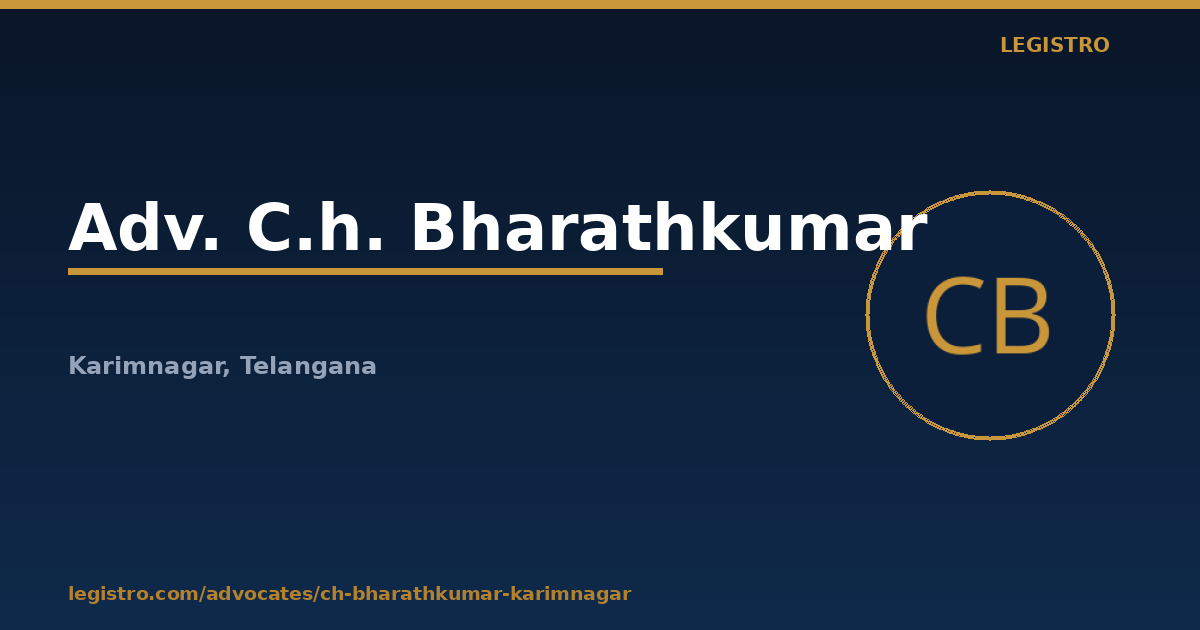 LEGISTRO

Adv. C.h. Bharathkumar

CB

Karimnagar, Telangana

legistro.com/advocates/ch-bharathkumar-karimnagar